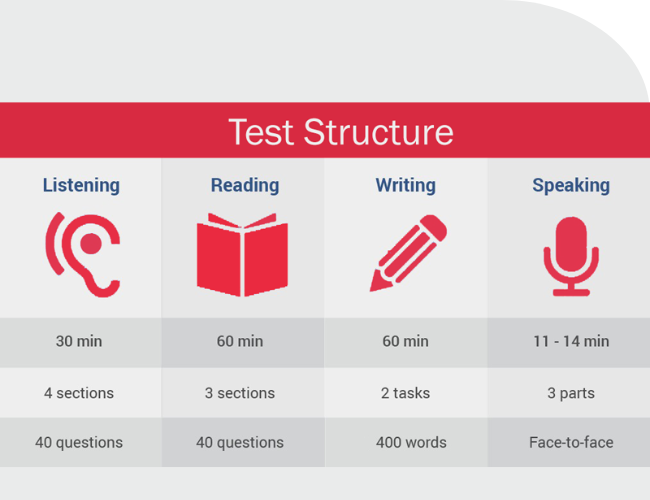 Test Structure

| Listening | Reading | Writing | Speaking |
|---|---|---|---|
| 30 min | 60 min | 60 min | 11 - 14 min |
| 4 sections | 3 sections | 2 tasks | 3 parts |
| 40 questions | 40 questions | 400 words | Face-to-face |